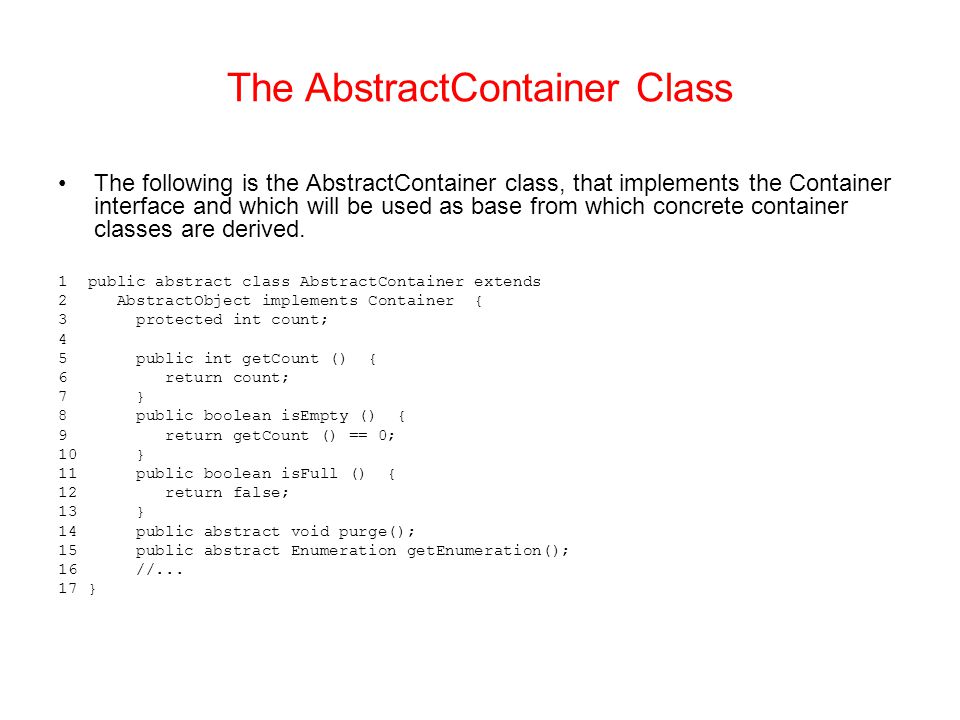 The AbstractContainer Class

• The following is the AbstractContainer class, that implements the Container interface and which will be used as base from which concrete container classes are derived.

1 public abstract class AbstractContainer extends
2 AbstractObject implements Container {
3 protected int count;
4
5 public int getCount () {
6 return count;
7 }
8 public boolean isEmpty () {
9 return getCount () == 0;
10 }
11 public boolean isFull () {
12 return false;
13 }
14 public abstract void purge();
15 public abstract Enumeration getEnumeration();
16 //...
17 }